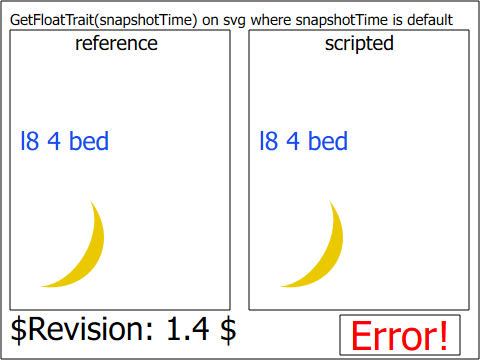 GetFloatTrait(snapshotTime) on svg where snapshotTime is default

reference

l8 4 bed

scripted

l8 4 bed

\$Revision: 1.4 \$

Error!